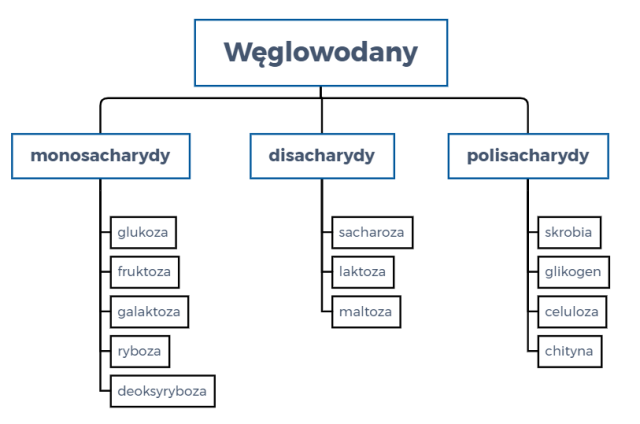 Węglowodany

monosacharydy

glukoza

fruktoza

galaktoza

ryboza

deoksyryboza

disacharydy

sacharoza

laktoza

maltoza

polisacharydy

skrobia

glikogen

celuloza

chityna